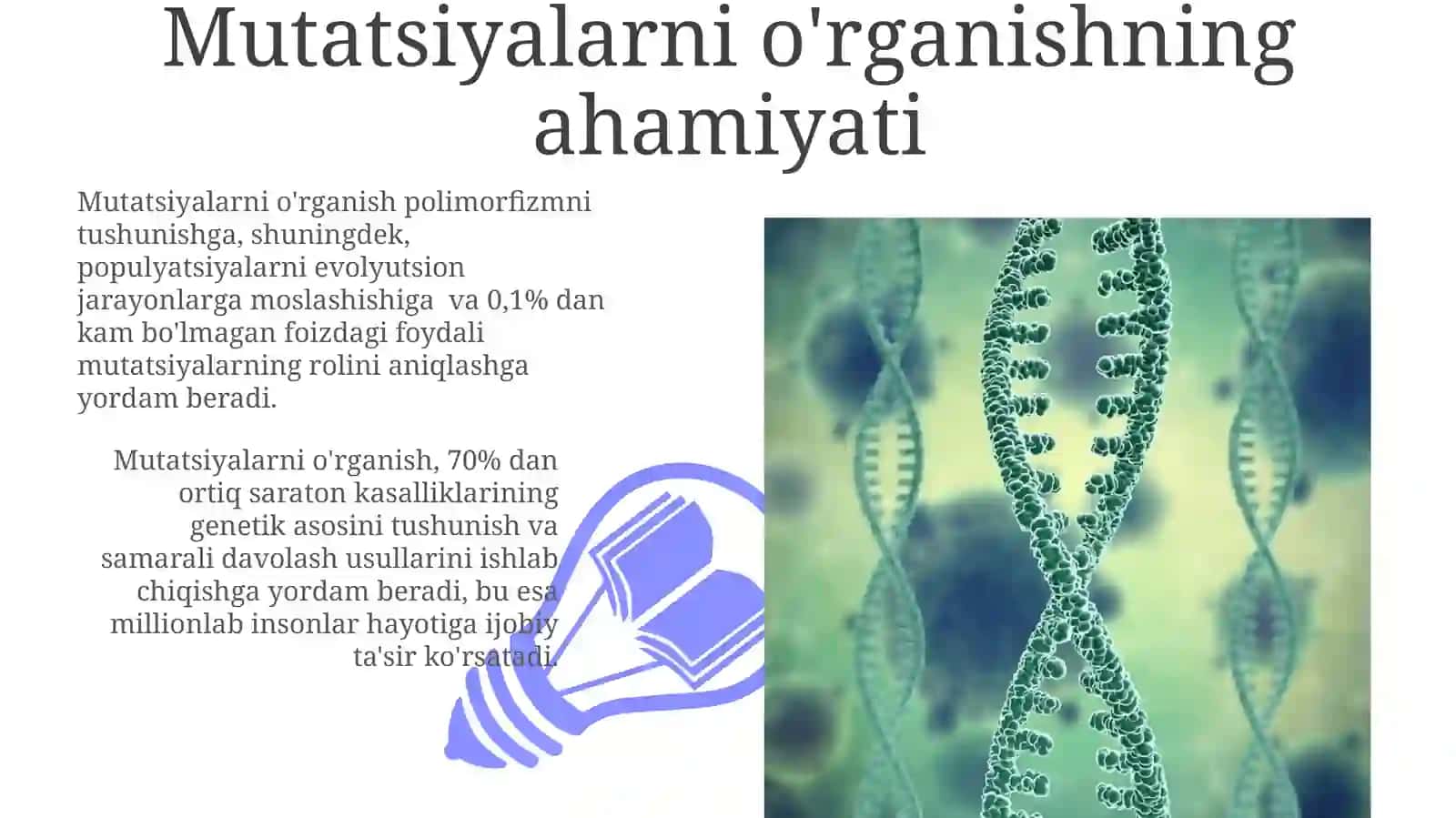 Mutatsiyalarni o'rganishning ahamiyati

Mutatsiyalarni o'rganish polimorfizmni tushunishga, shuningdek, populyatsiyalarni evolyutsion jarayonlarga moslashishiga va 0,1% dan kam bo'lmagan foizdagi foydali mutatsiyalarning rolini aniqlashga yordam beradi.

Mutatsiyalarni o'rganish, 70% dan ortiq saraton kasalliklarining genetik asosini tushunish va samarali davolash usullarini ishlab chiqishga yordam beradi, bu esa millionlab insonlar hayotiga ijobiy ta'sir ko'rsatadi.